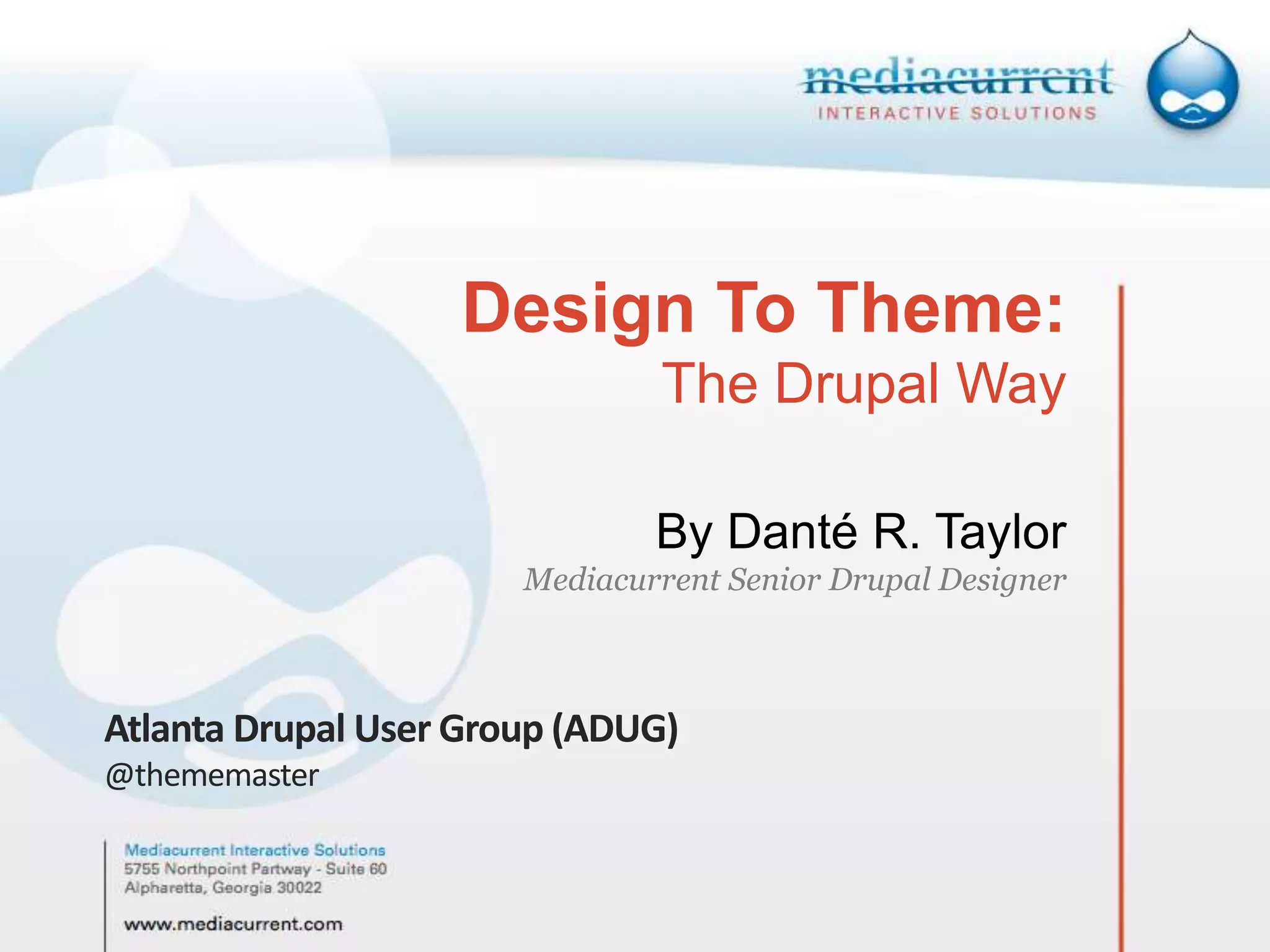 mediacurrent
INTERACTIVE SOLUTIONS

Design To Theme:
The Drupal Way

By Danté R. Taylor
Mediacurrent Senior Drupal Designer

Atlanta Drupal User Group (ADUG)
@thememaster

Mediacurrent Interactive Solutions
5755 Northpoint Partway - Suite 60
Alpharetta, Georgia 30022

www.mediacurrent.com